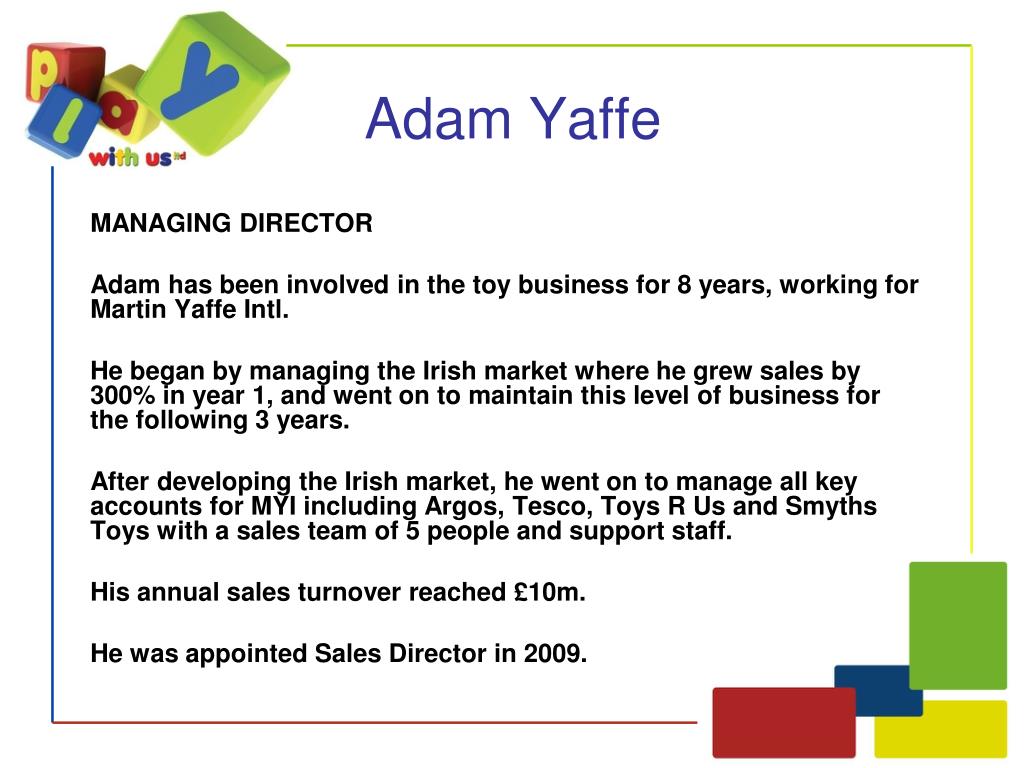 play with us ltd

Adam Yaffe

MANAGING DIRECTOR

Adam has been involved in the toy business for 8 years, working for Martin Yaffe Intl.

He began by managing the Irish market where he grew sales by 300% in year 1, and went on to maintain this level of business for the following 3 years.

After developing the Irish market, he went on to manage all key accounts for MYI including Argos, Tesco, Toys R Us and Smyths Toys with a sales team of 5 people and support staff.

His annual sales turnover reached £10m.

He was appointed Sales Director in 2009.